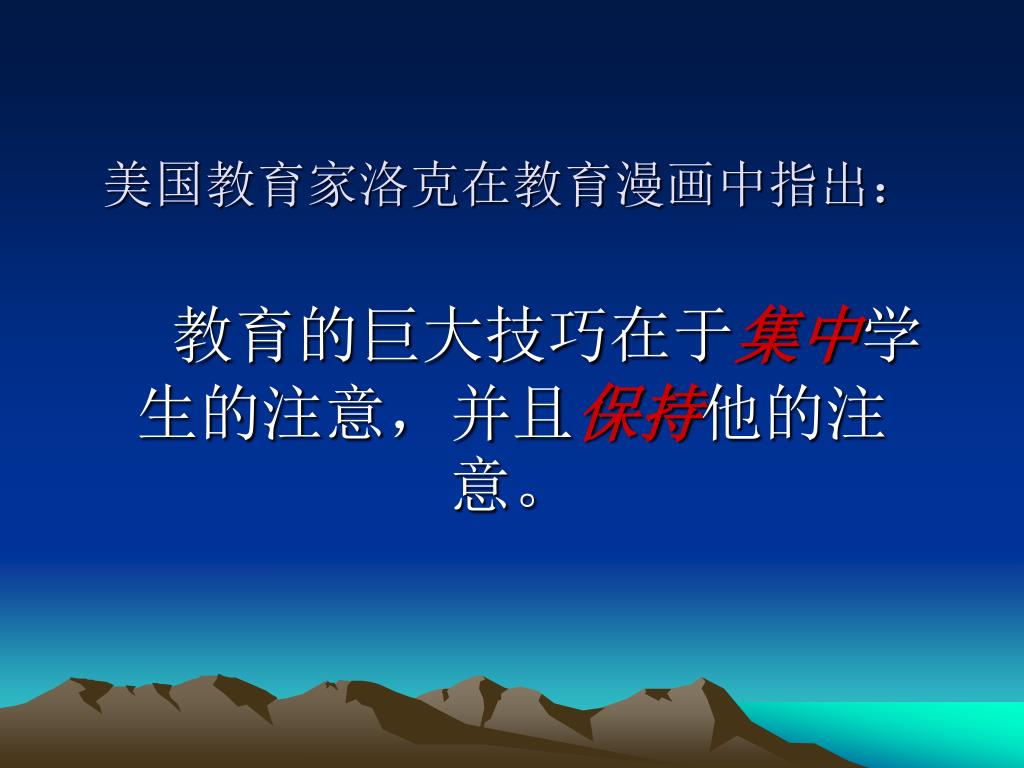 美国教育家洛克在教育漫画中指出：

教育的巨大技巧在于集中学生的注意，并且保持他的注意。